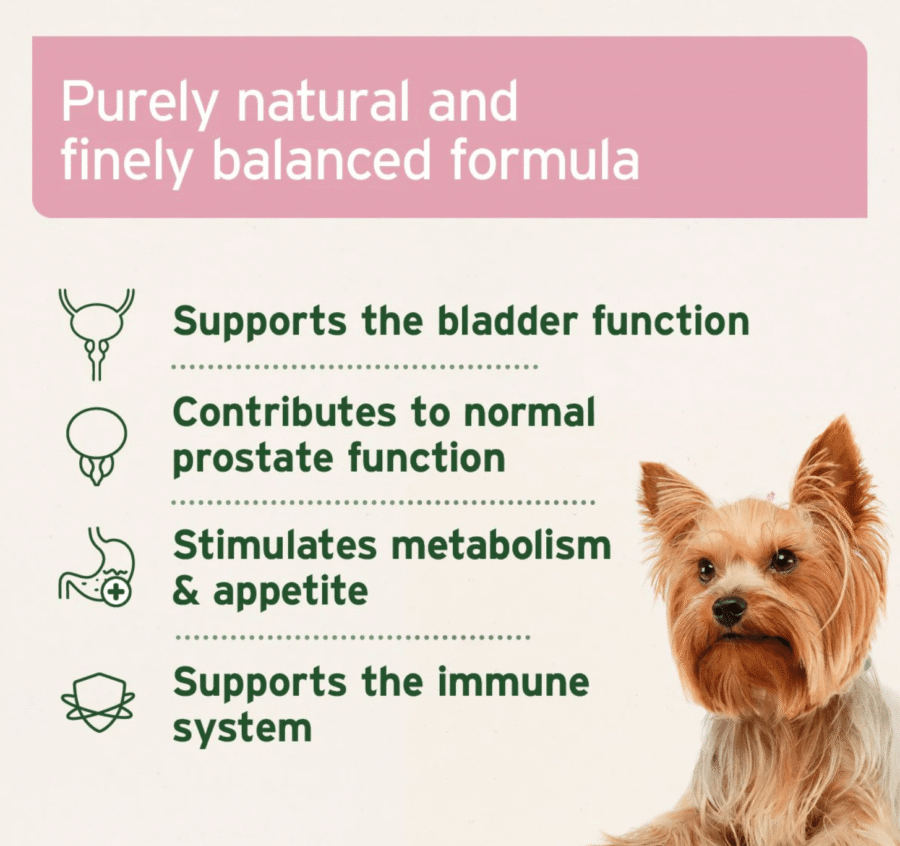 Purely natural and finely balanced formula

Supports the bladder function

Contributes to normal prostate function

Stimulates metabolism & appetite

Supports the immune system